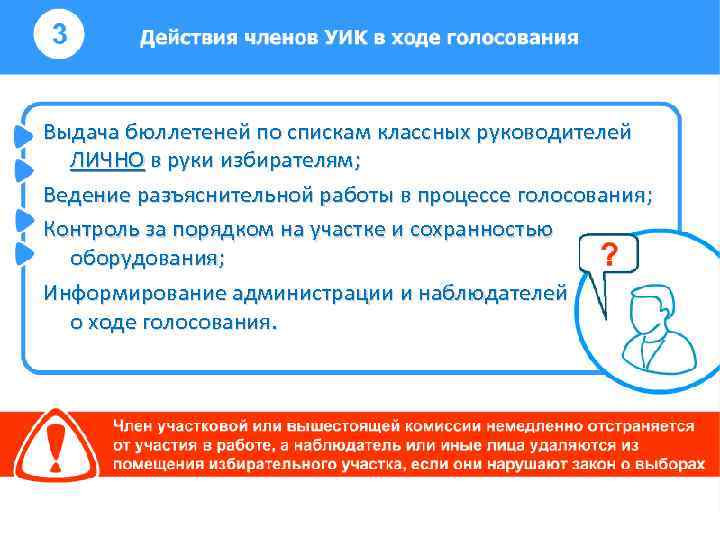 3

Действия членов УИК в ходе голосования

Выдача бюллетеней по спискам классных руководителей ЛИЧНО в руки избирателям;

Ведение разъяснительной работы в процессе голосования;

Контроль за порядком на участке и сохранностью оборудования;

Информирование администрации и наблюдателей о ходе голосования.

?

!

Член участковой или вышестоящей комиссии немедленно отстраняется от участия в работе, а наблюдатель или иные лица удаляются из помещения избирательного участка, если они нарушают закон о выборах